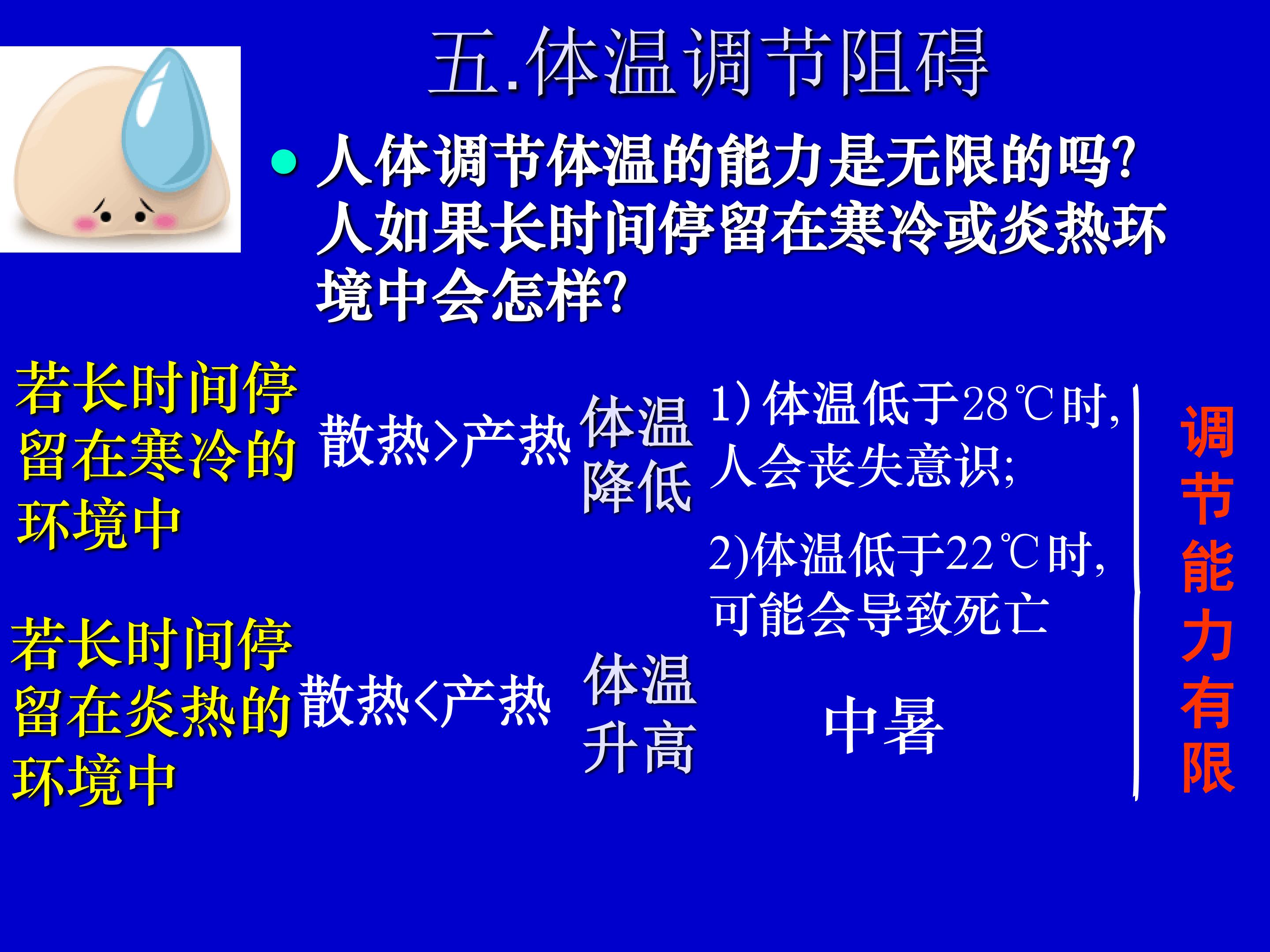 五.体温调节阻碍

• 人体调节体温的能力是无限的吗?人如果长时间停留在寒冷或炎热环境中会怎样?

若长时间停留在寒冷的环境中

散热>产热

体温降低

1)体温低于28℃时,人会丧失意识;

2)体温低于22℃时,可能会导致死亡

若长时间停留在炎热的环境中

散热<产热

体温升高

中暑

调节能力有限